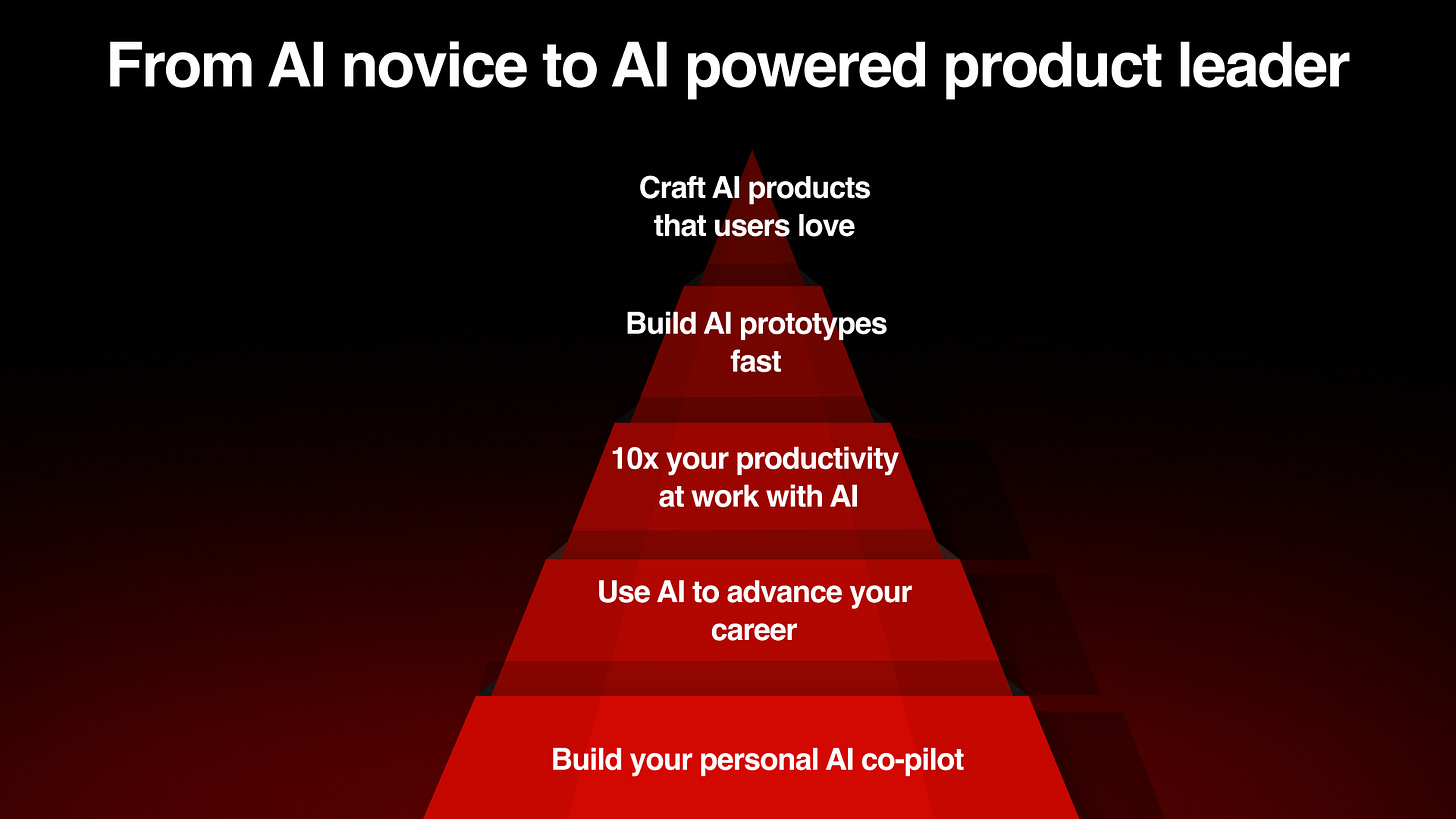 From AI novice to AI powered product leader

Craft AI products that users love

Build AI prototypes fast

10x your productivity at work with AI

Use AI to advance your career

Build your personal AI co-pilot